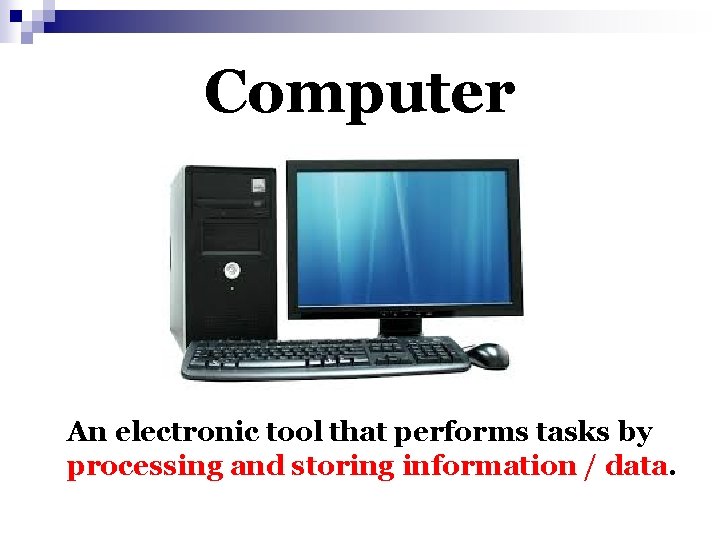 Computer

An electronic tool that performs tasks by processing and storing information / data.